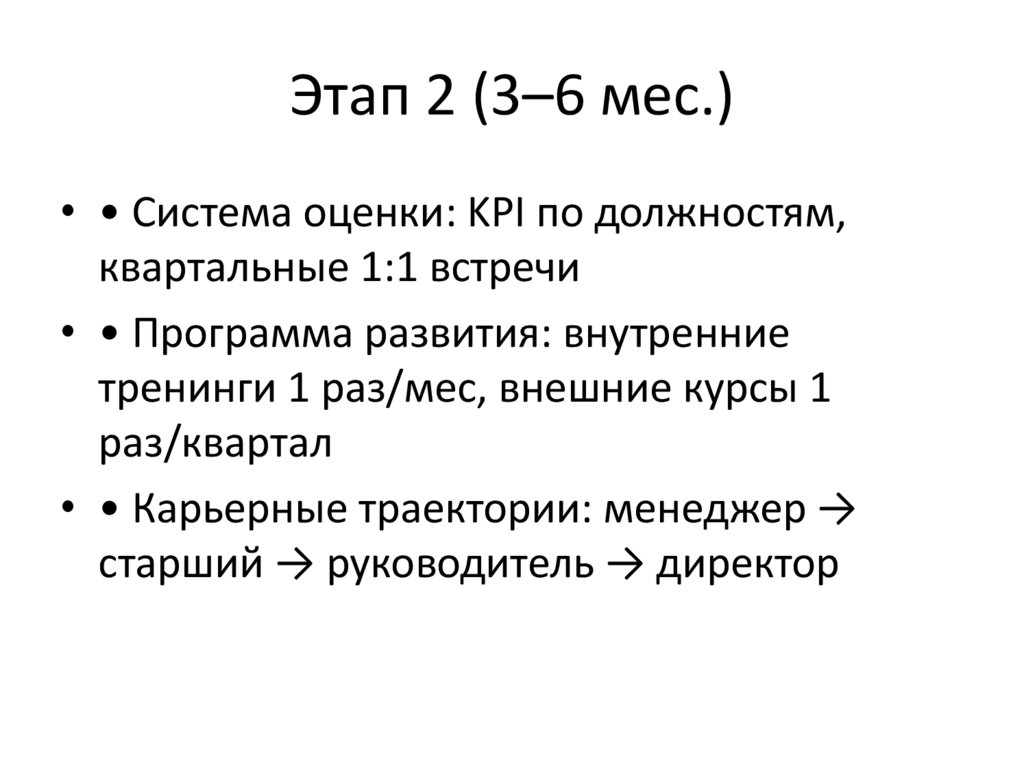 Этап 2 (3–6 мес.)

• • Система оценки: KPI по должностям, квартальные 1:1 встречи

• • Программа развития: внутренние тренинги 1 раз/мес, внешние курсы 1 раз/квартал

• • Карьерные траектории: менеджер → старший → руководитель → директор